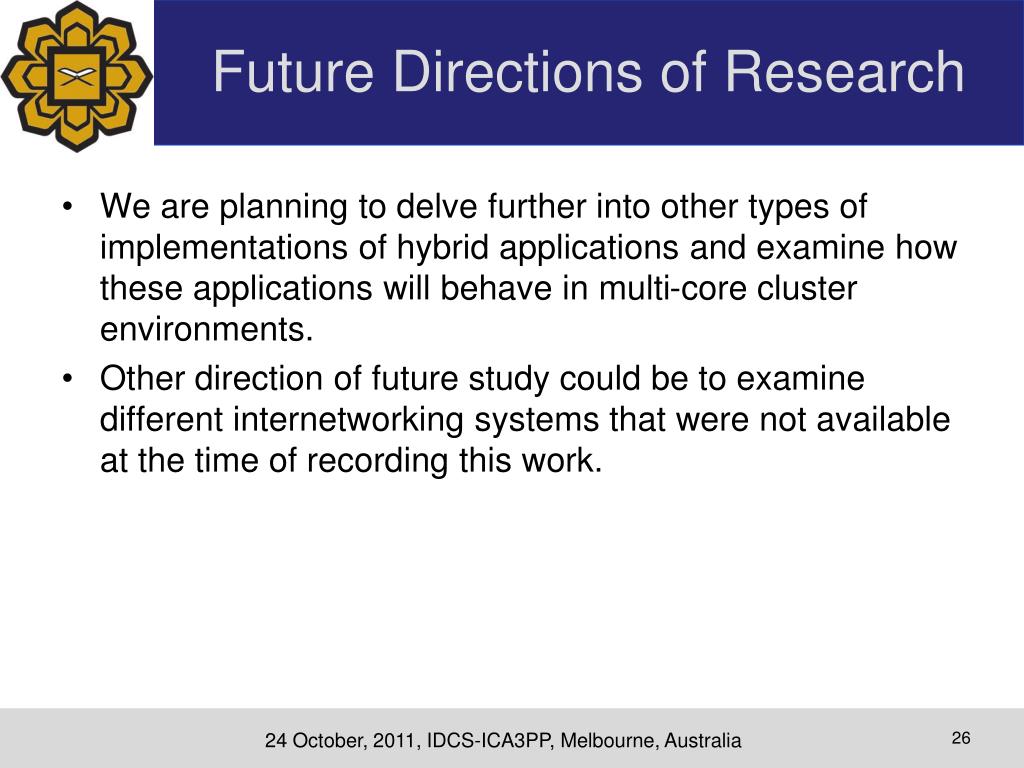 Future Directions of Research

• We are planning to delve further into other types of implementations of hybrid applications and examine how these applications will behave in multi-core cluster environments.

• Other direction of future study could be to examine different internetworking systems that were not available at the time of recording this work.

24 October, 2011, IDCS-ICA3PP, Melbourne, Australia

26